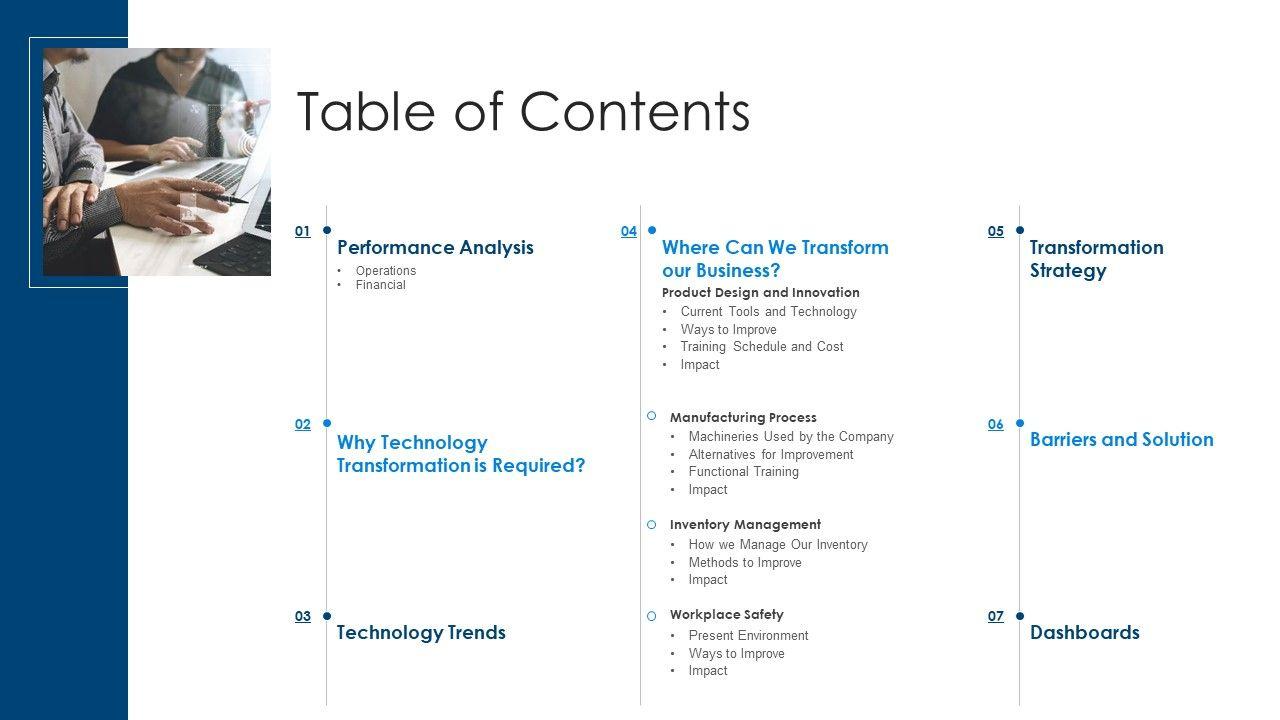 Table of Contents

01
Performance Analysis
• Operations
• Financial

02
Why Technology Transformation is Required?

03
Technology Trends

04
Where Can We Transform our Business?
Product Design and Innovation
• Current Tools and Technology
• Ways to Improve
• Training Schedule and Cost
• Impact

Manufacturing Process
• Machineries Used by the Company
• Alternatives for Improvement
• Functional Training
• Impact

Inventory Management
• How we Manage Our Inventory
• Methods to Improve
• Impact

Workplace Safety
• Present Environment
• Ways to Improve
• Impact

05
Transformation Strategy

06
Barriers and Solution

07
Dashboards